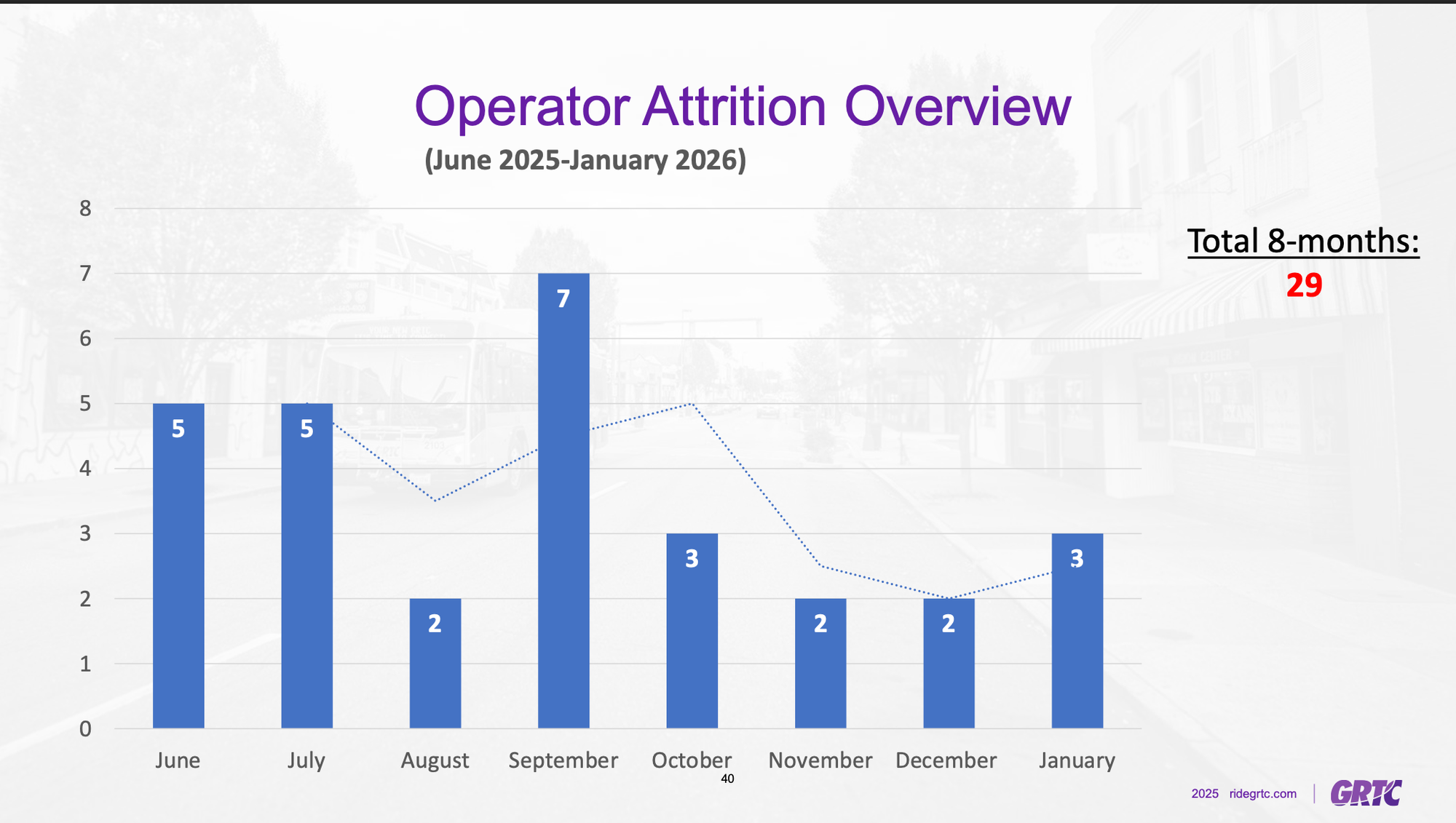 Operator Attrition Overview

(June 2025-January 2026)

Total 8-months:
29

8
7
6
5
4
3
2
1
0

5 5 2 7 3 2 2 3

June July August September October November December January

40

2025 ridegrtc.com | GRTC